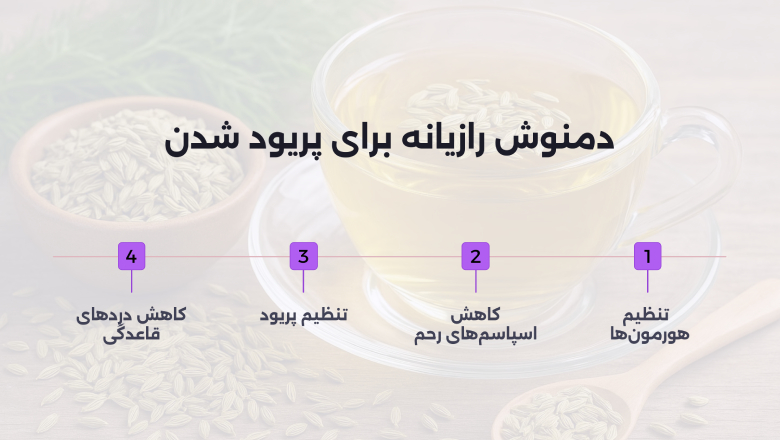 دمنوش رازیانه برای پریود شدن

1
تنظیم هورمون‌ها

2
کاهش اسپاسم‌های رحم

3
تنظیم پریود

4
کاهش دردهای قاعدگی